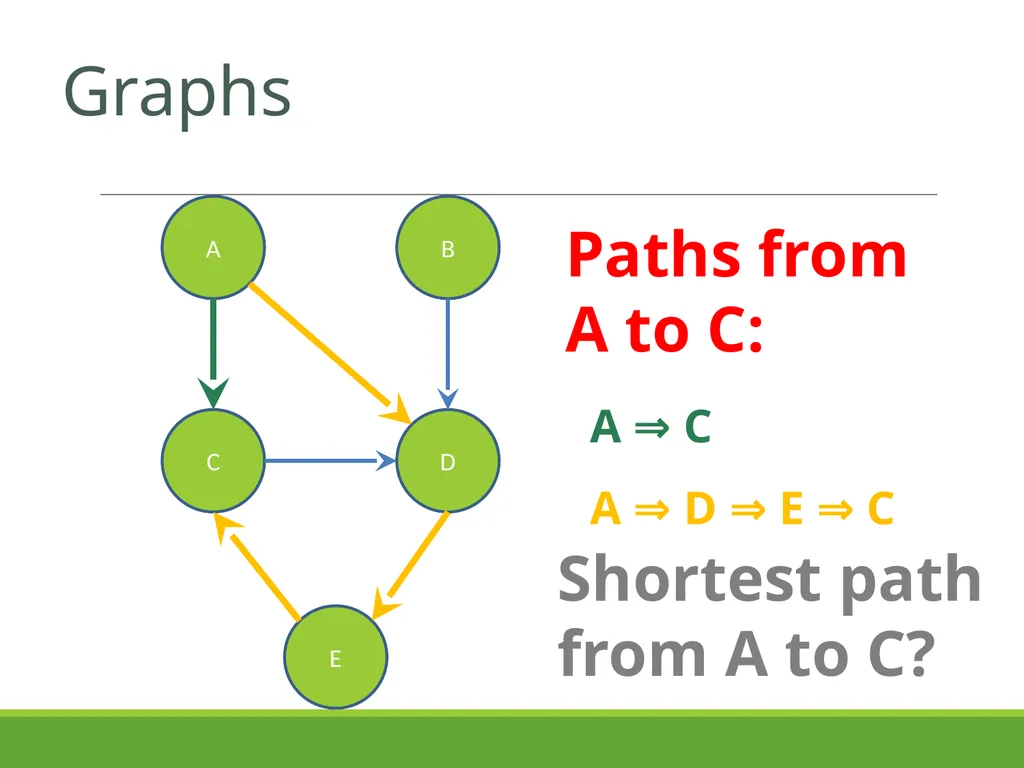 Graphs

A

B

C

D

E

Paths from A to C:

A ⇒ C

A ⇒ D ⇒ E ⇒ C

Shortest path from A to C?